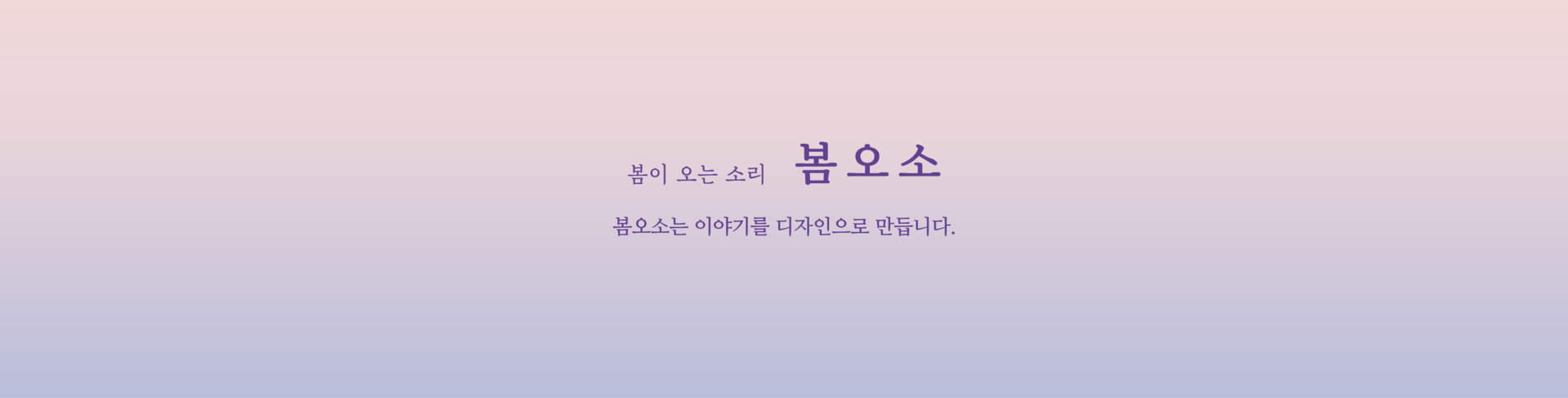 봄이 오는 소리 봄오소

봄오소는 이야기를 디자인으로 만듭니다.